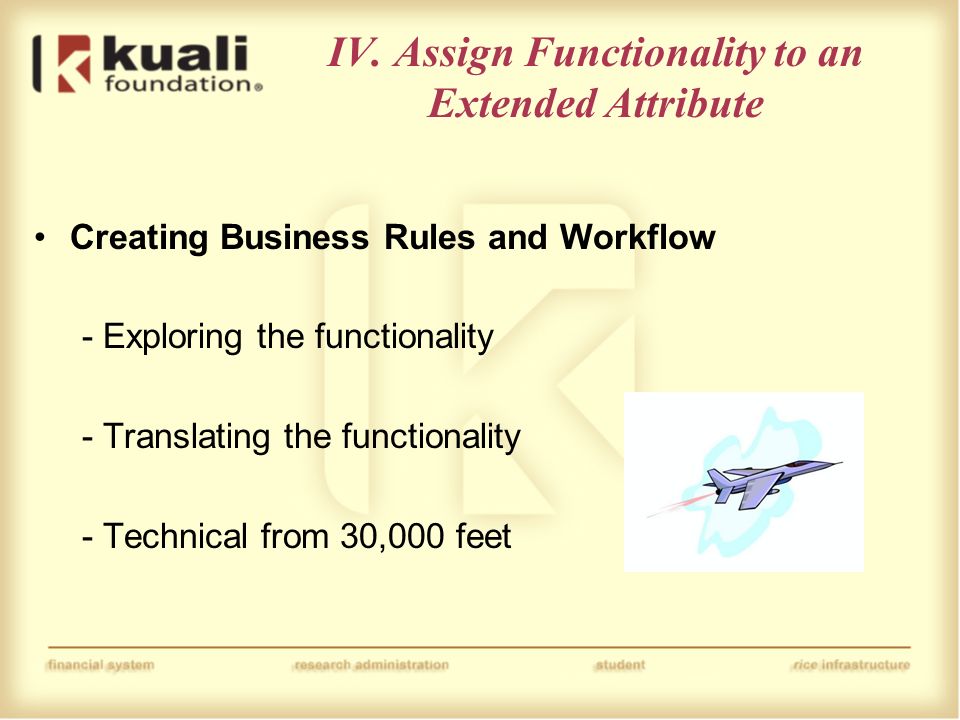 kuali foundation®

IV. Assign Functionality to an Extended Attribute

• Creating Business Rules and Workflow

- Exploring the functionality

- Translating the functionality

- Technical from 30,000 feet

financial system research administration student rice infrastructure